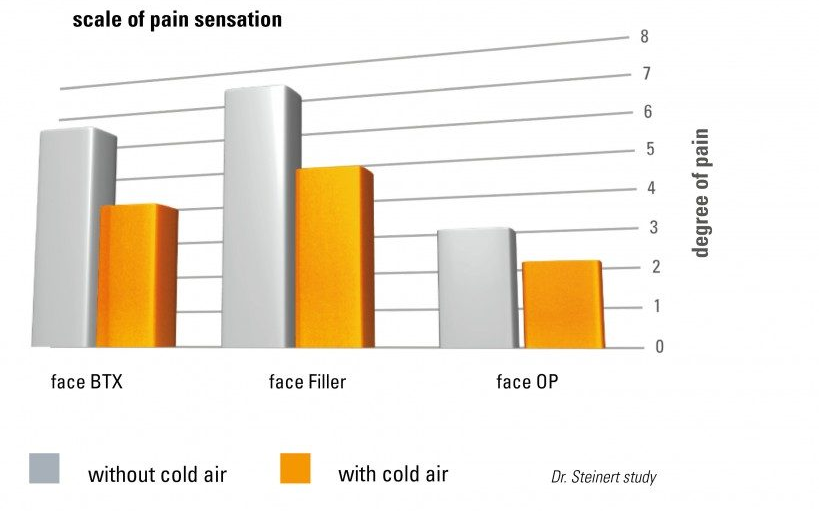 scale of pain sensation

8
7
6
5
4
3
2
1
0

degree of pain

face BTX
face Filler
face OP

without cold air
with cold air

Dr. Steinert study